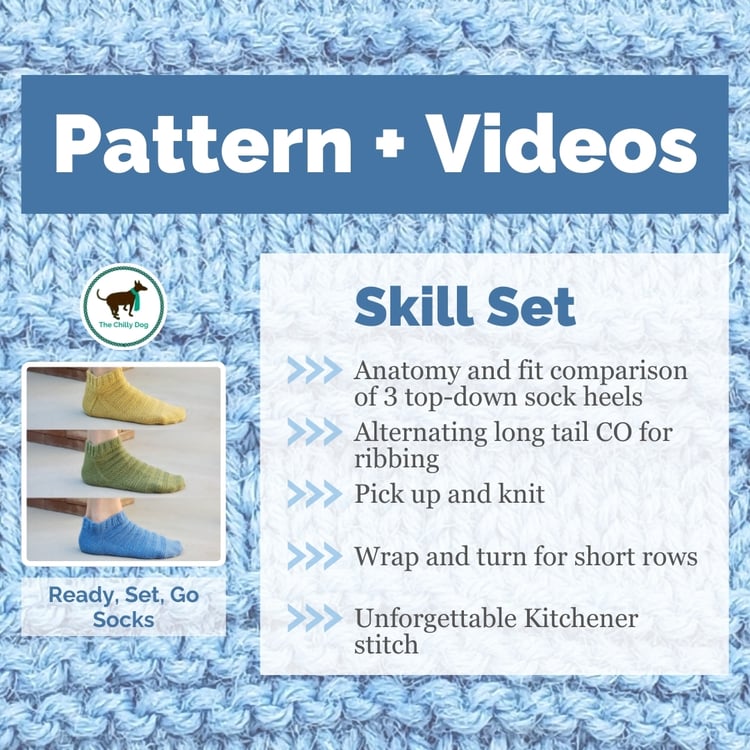 Pattern + Videos

The Chilly Dog

Ready, Set, Go Socks

Skill Set

Anatomy and fit comparison of 3 top-down sock heels

Alternating long tail CO for ribbing

Pick up and knit

Wrap and turn for short rows

Unforgettable Kitchener stitch